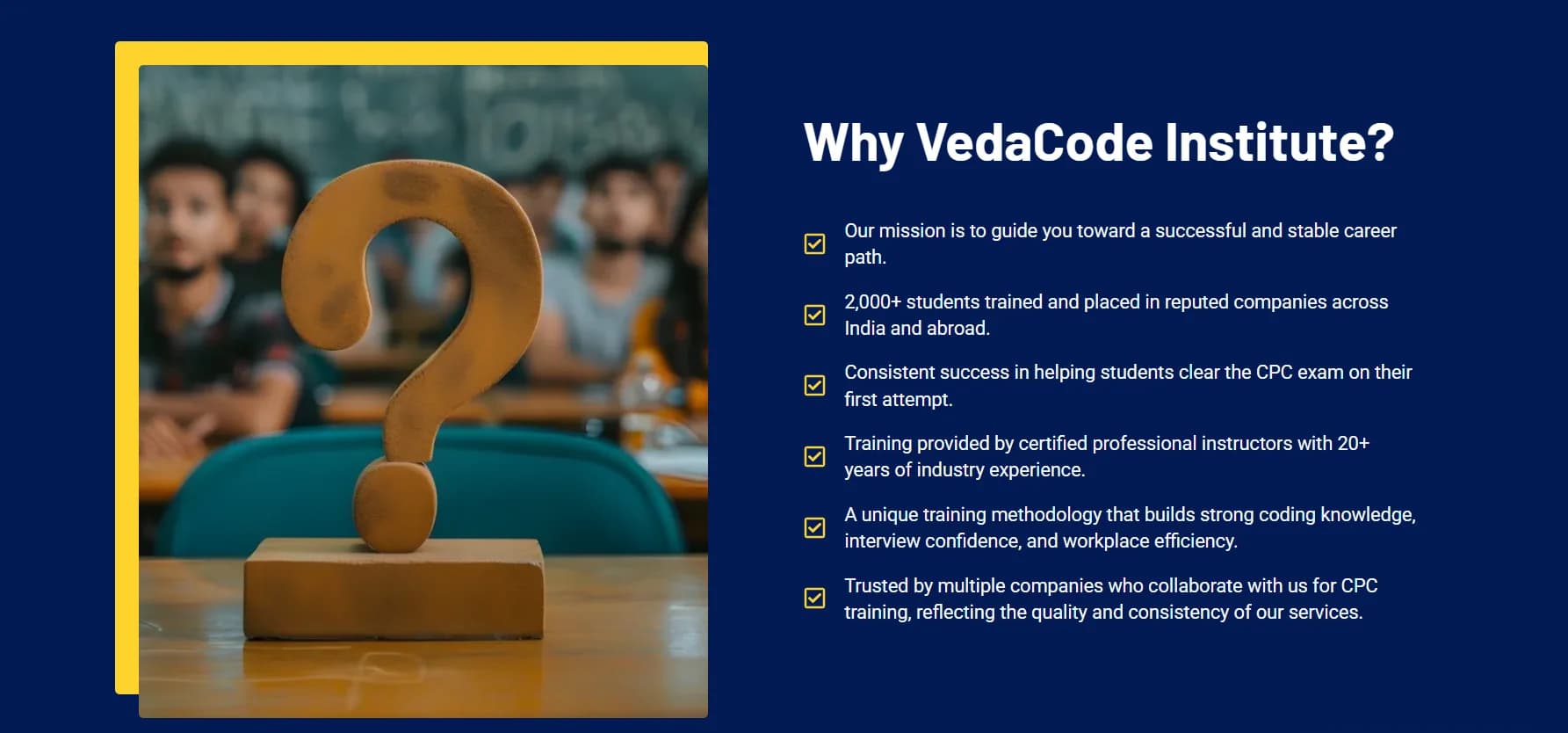 Why VedaCode Institute?

Our mission is to guide you toward a successful and stable career path.

2,000+ students trained and placed in reputed companies across India and abroad.

Consistent success in helping students clear the CPC exam on their first attempt.

Training provided by certified professional instructors with 20+ years of industry experience.

A unique training methodology that builds strong coding knowledge, interview confidence, and workplace efficiency.

Trusted by multiple companies who collaborate with us for CPC training, reflecting the quality and consistency of our services.